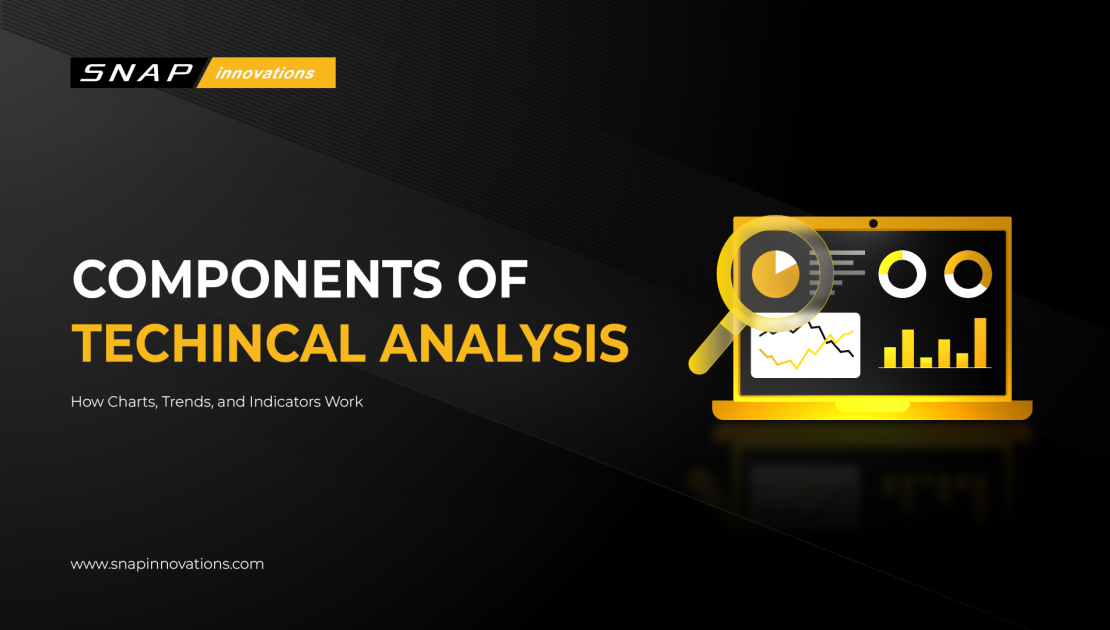 SNAP innovations

COMPONENTS OF
TECHINCAL ANALYSIS

How Charts, Trends, and Indicators Work

www.snapinnovations.com